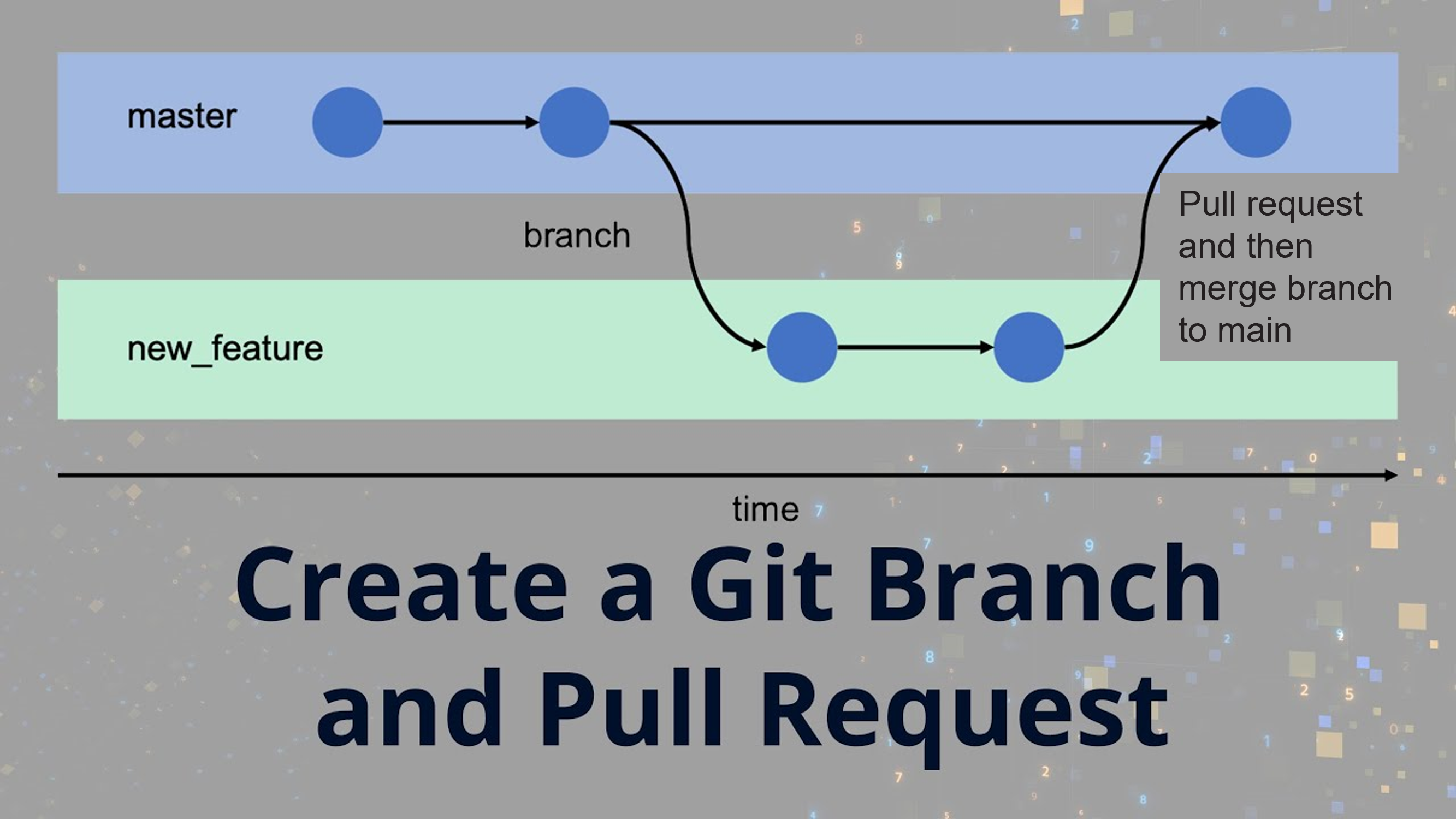 master

branch

Pull request and then merge branch to main

new_feature

time

Create a Git Branch and Pull Request